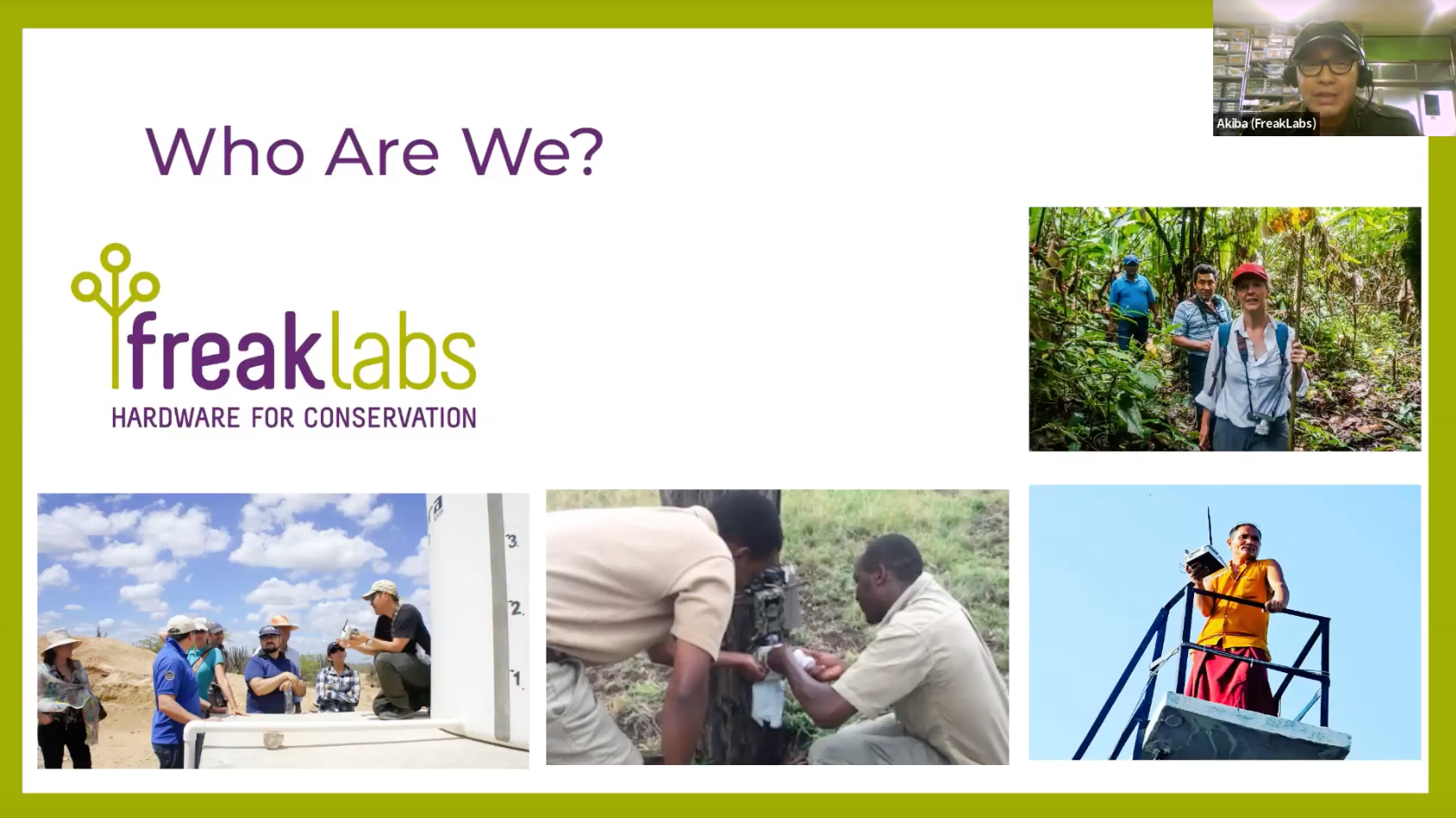 Akiba (FreakLabs)

Who Are We?

freaklabs
HARDWARE FOR CONSERVATION

3.
2.
1.